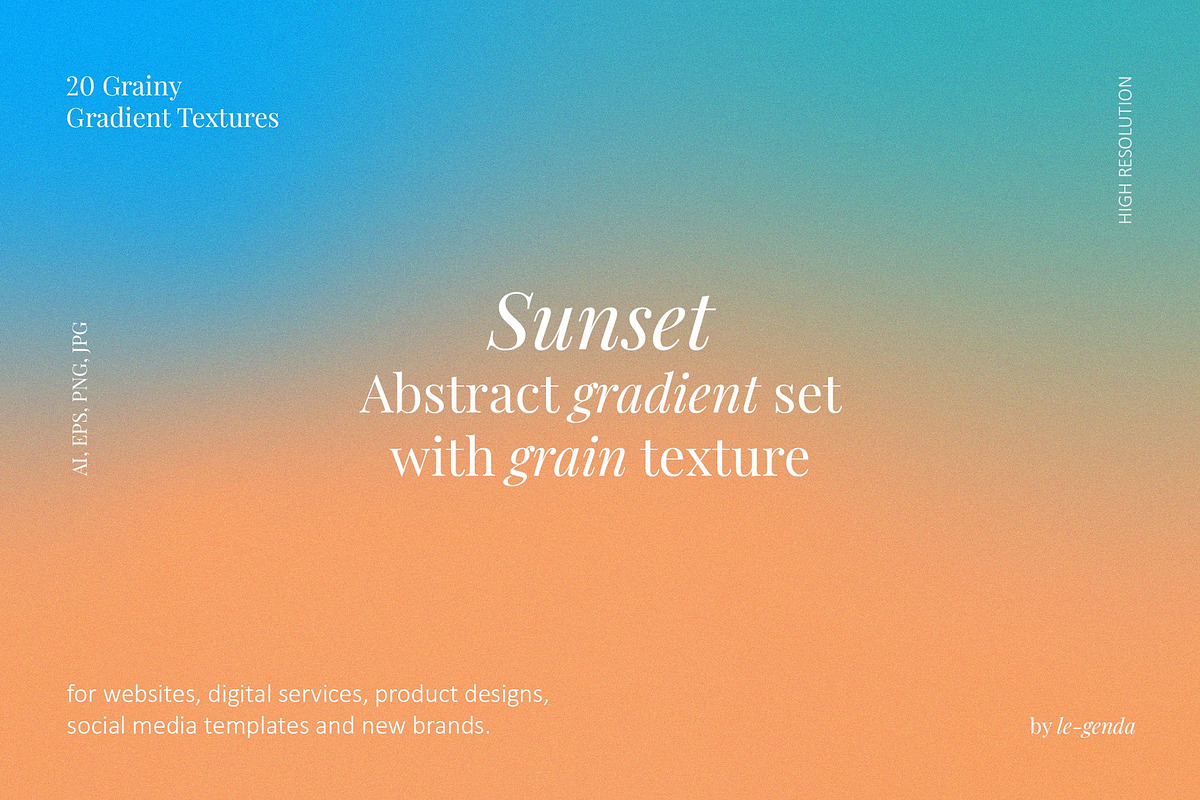 20 Grainy
Gradient Textures

HIGH RESOLUTION

AI, EPS, PNG, JPG

Sunset
Abstract gradient set with grain texture

for websites, digital services, product designs, social media templates and new brands.

by le-genda